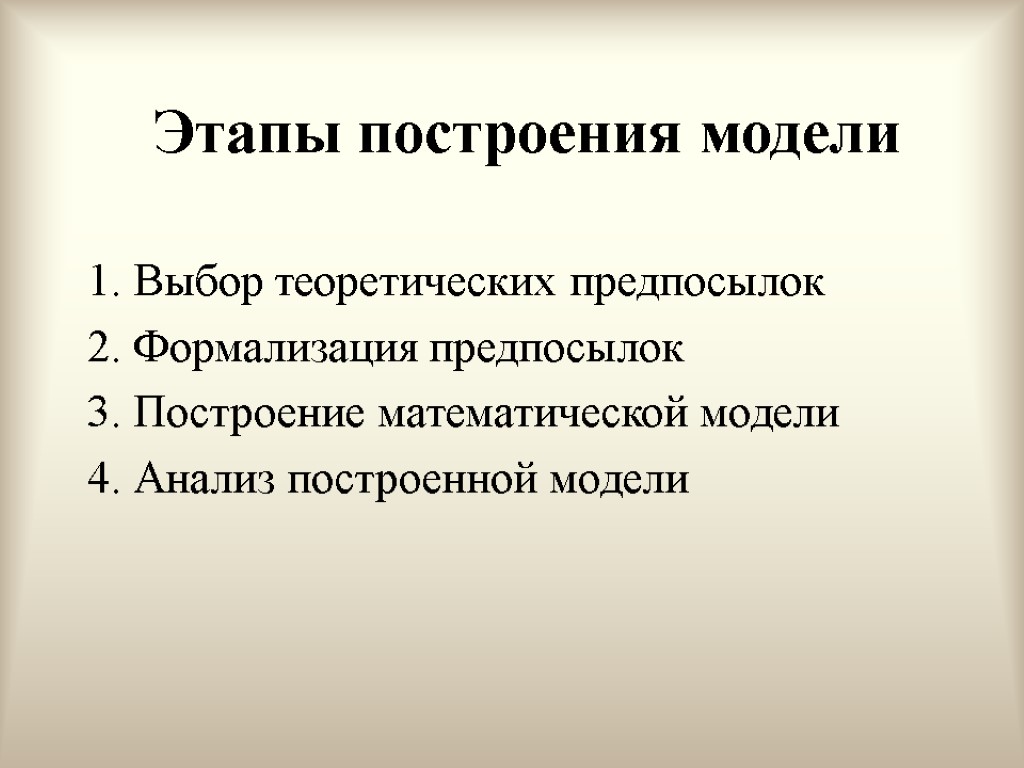 Этапы построения модели

1. Выбор теоретических предпосылок
2. Формализация предпосылок
3. Построение математической модели
4. Анализ построенной модели